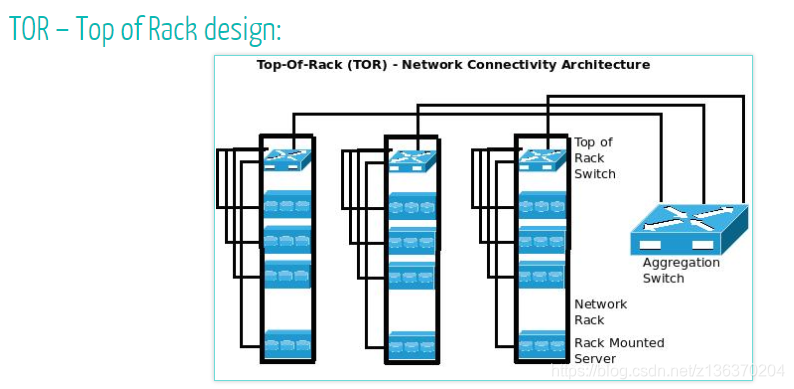 TOR – Top of Rack design:

Top-Of-Rack (TOR) - Network Connectivity Architecture

Top of Rack Switch

Aggregation Switch

Network Rack

Rack Mounted Server

https://blog.csdn.net/z136370204